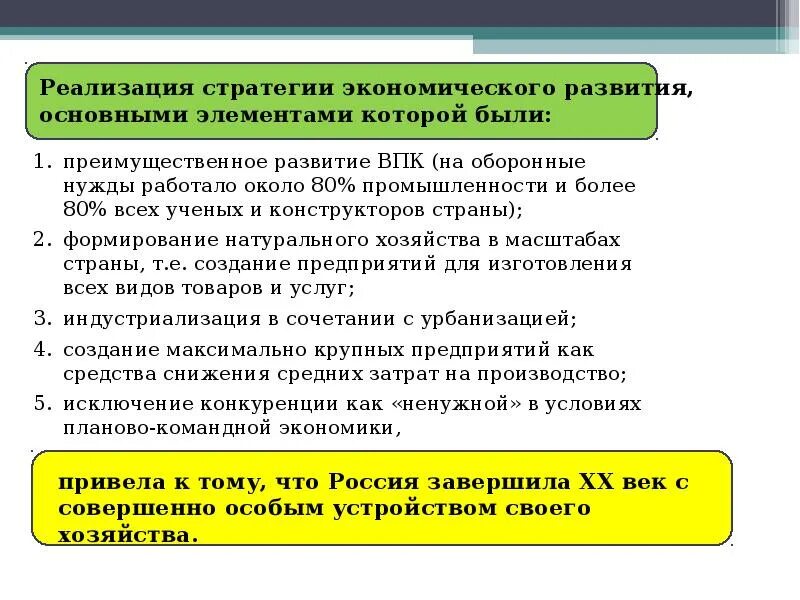 Реализация стратегии экономического развития, основными элементами которой были:

1. преимущественное развитие ВПК (на оборонные нужды работало около 80% промышленности и более 80% всех ученых и конструкторов страны);
2. формирование натурального хозяйства в масштабах страны, т.е. создание предприятий для изготовления всех видов товаров и услуг;
3. индустриализация в сочетании с урбанизацией;
4. создание максимально крупных предприятий как средства снижения средних затрат на производство;
5. исключение конкуренции как «ненужной» в условиях планово-командной экономики,

привела к тому, что Россия завершила XX век с совершенно особым устройством своего хозяйства.